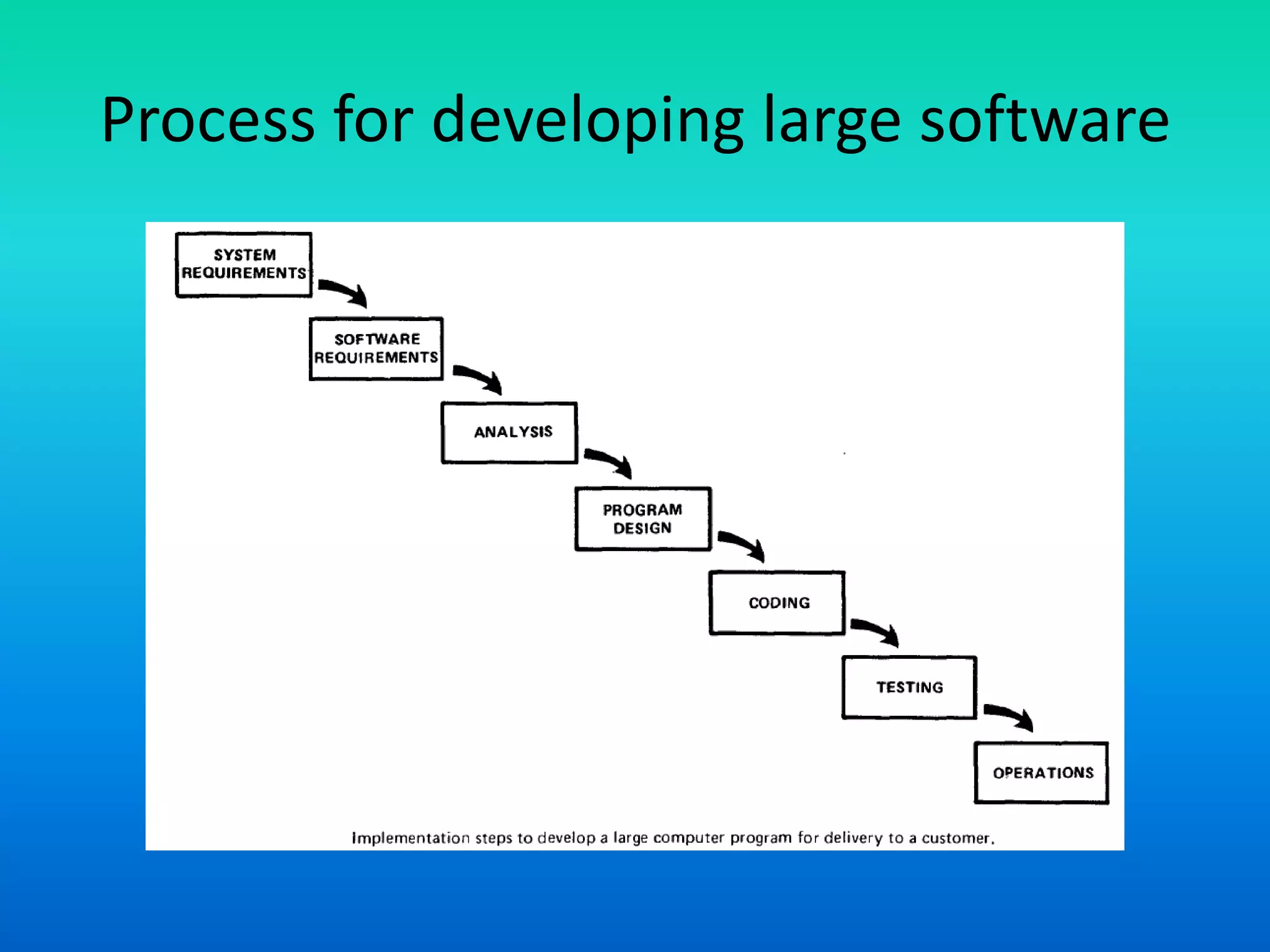 Process for developing large software

SYSTEM REQUIREMENTS

SOFTWARE REQUIREMENTS

ANALYSIS

PROGRAM DESIGN

CODING

TESTING

OPERATIONS

Implementation steps to develop a large computer program for delivery to a customer.